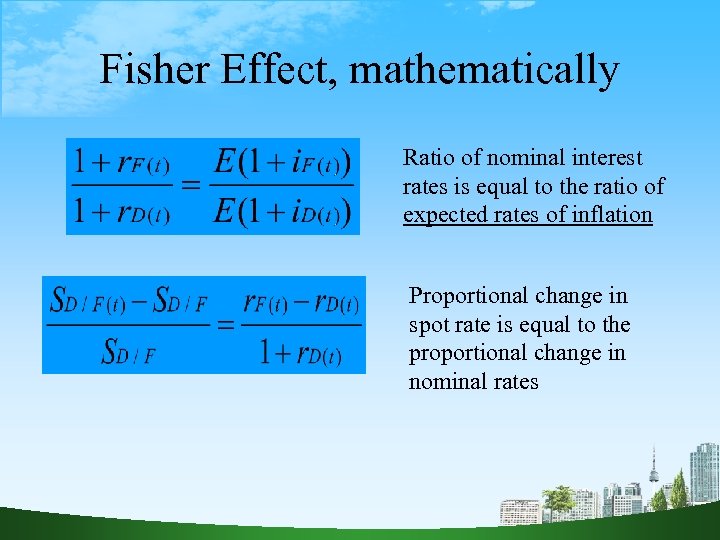 Fisher Effect, mathematically

$\frac{1+r_{F(t)}}{1+r_{D(t)}} = \frac{E(1+i_{F(t)})}{E(1+i_{D(t)})}$

Ratio of nominal interest rates is equal to the ratio of expected rates of inflation

$\frac{S_{D/F(t)} - S_{D/F}}{S_{D/F}} = \frac{r_{F(t)} - r_{D(t)}}{1+r_{D(t)}}$

Proportional change in spot rate is equal to the proportional change in nominal rates